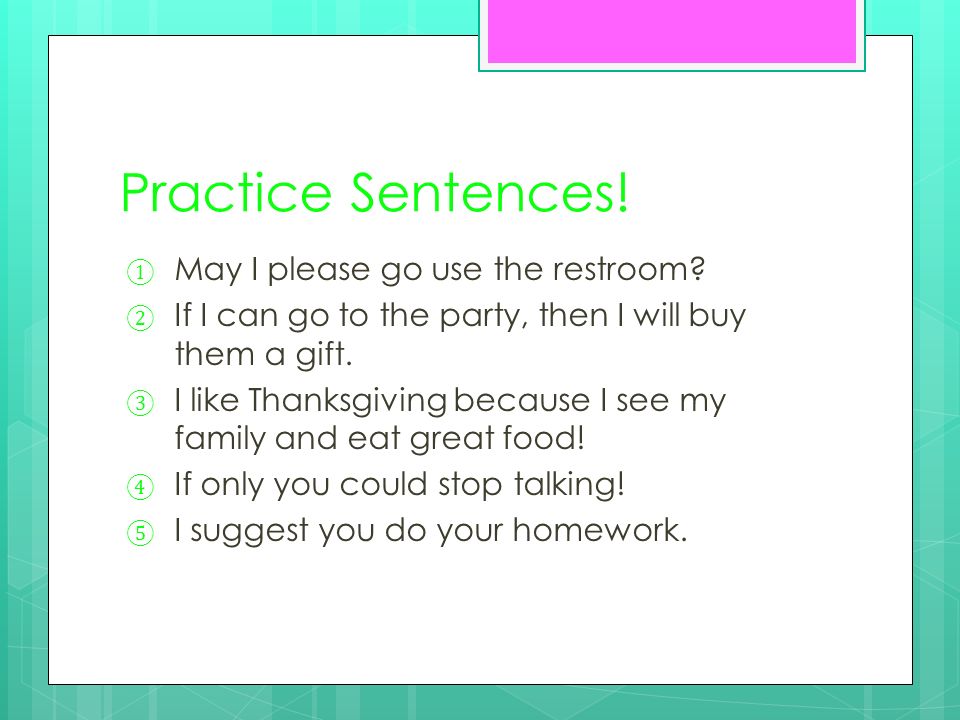 Practice Sentences!

① May I please go use the restroom?
② If I can go to the party, then I will buy them a gift.
③ I like Thanksgiving because I see my family and eat great food!
④ If only you could stop talking!
⑤ I suggest you do your homework.